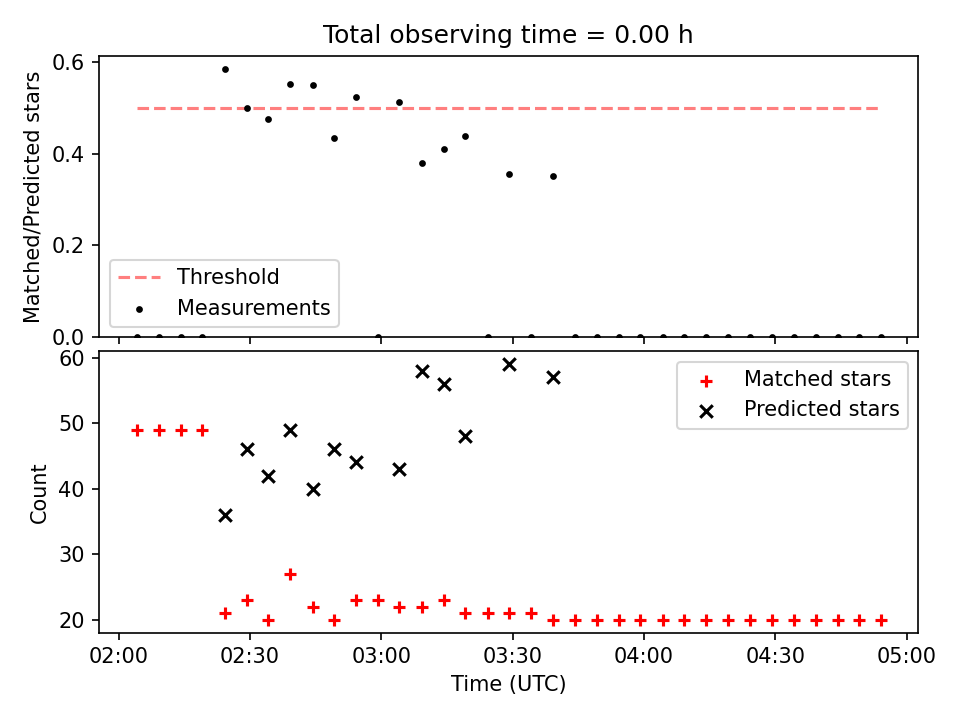 Total observing time = 0.00 h

Matched/Predicted stars

0.6
0.4
0.2
0.0

Threshold
Measurements

Count

60
50
40
30
20

Matched stars
Predicted stars

02:00
02:30
03:00
03:30
04:00
04:30
05:00

Time (UTC)